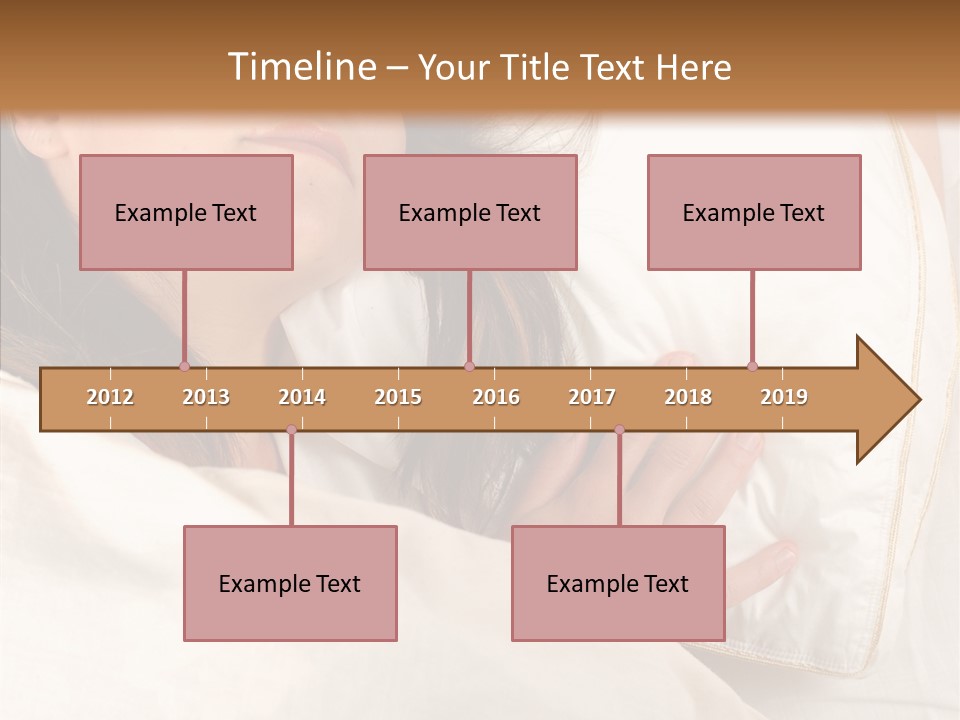 Timeline – Your Title Text Here

Example Text

Example Text

Example Text

2012 2013 2014 2015 2016 2017 2018 2019

Example Text

Example Text